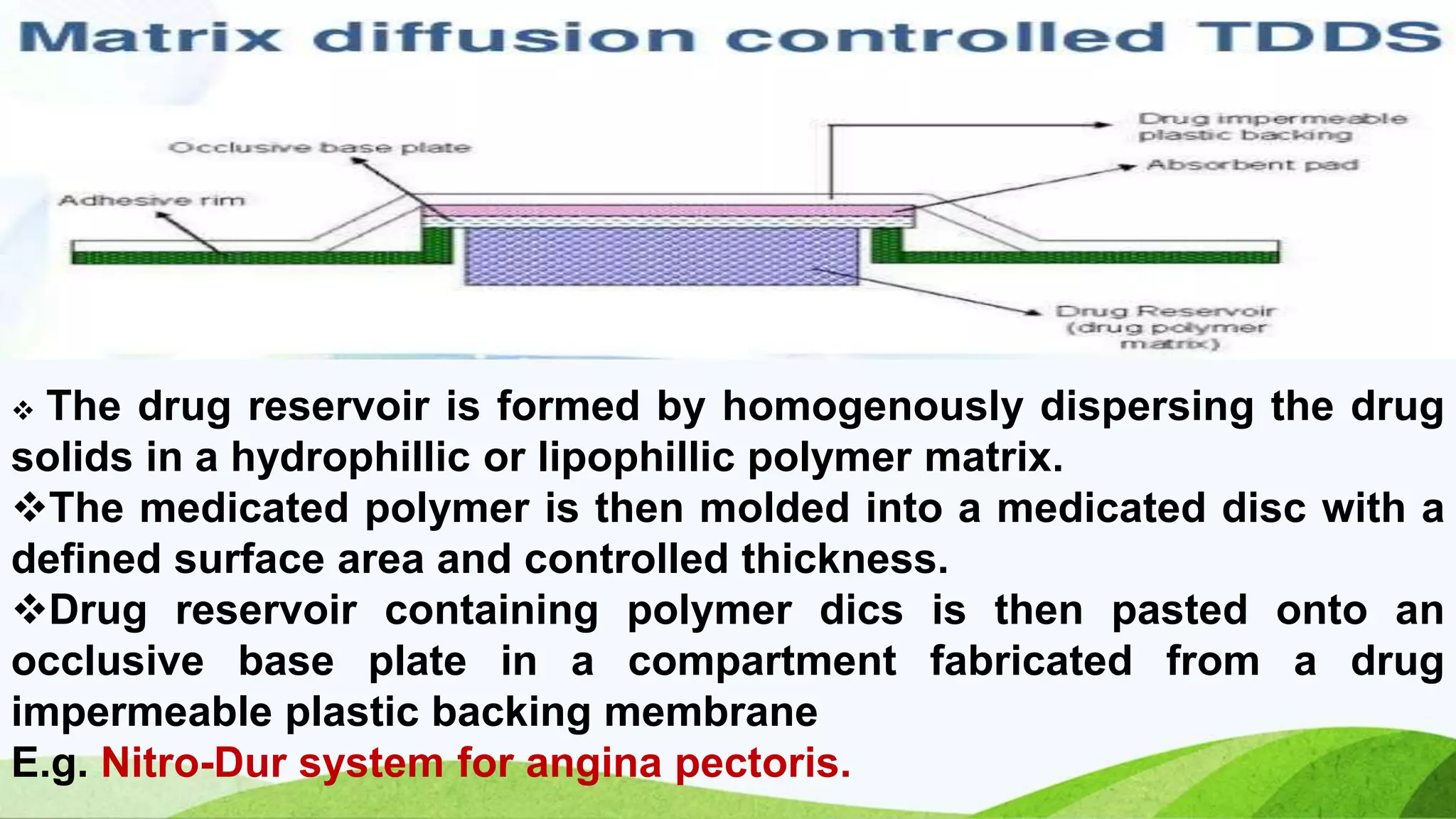 Matrix diffusion controlled TDDS

Occlusive base plate

Adhesive rim

Drug impermeable plastic backing

Absorbent pad

Drug Reservoir (drug polymer matrix)

❖ The drug reservoir is formed by homogenously dispersing the drug solids in a hydrophillic or lipophillic polymer matrix.
❖The medicated polymer is then molded into a medicated disc with a defined surface area and controlled thickness.
❖Drug reservoir containing polymer dics is then pasted onto an occlusive base plate in a compartment fabricated from a drug impermeable plastic backing membrane
E.g. Nitro-Dur system for angina pectoris.